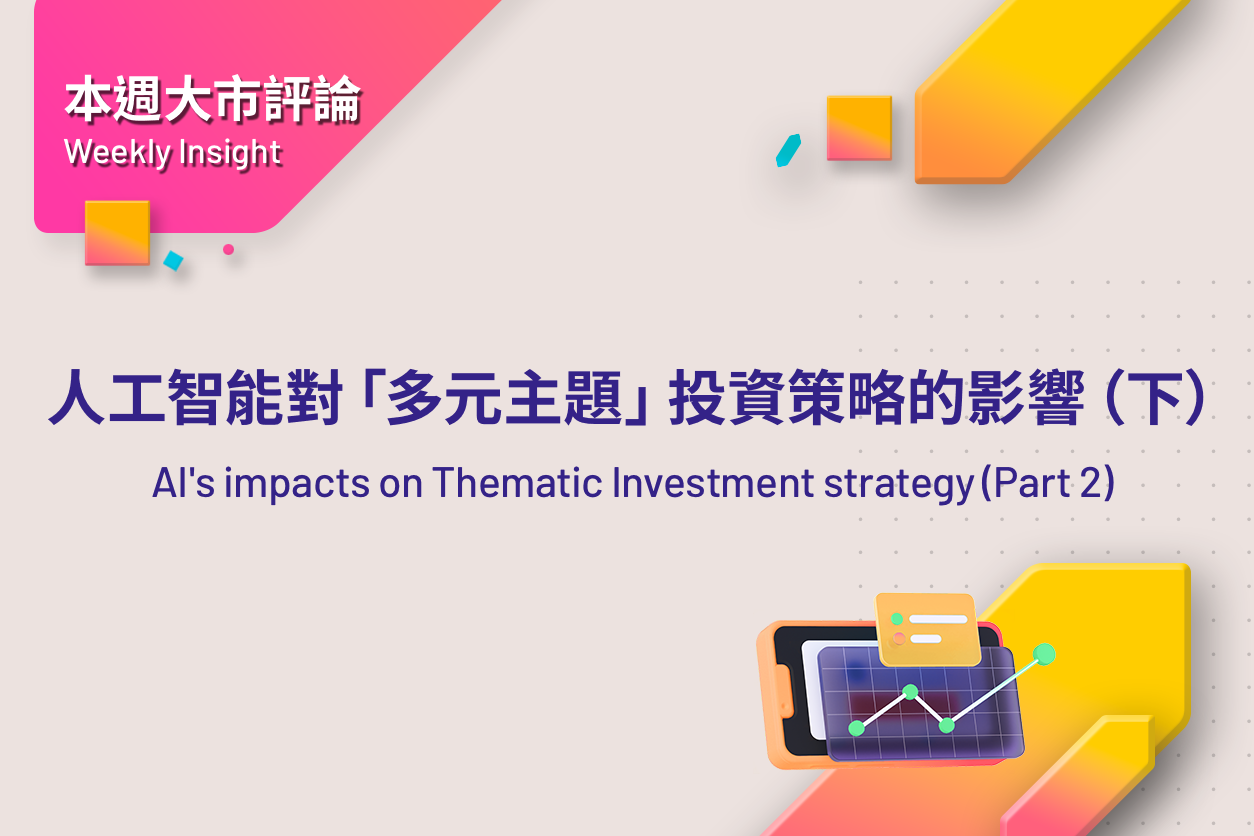 本週大市評論
Weekly Insight

人工智能對「多元主題」投資策略的影響（下）

AI's impacts on Thematic Investment strategy (Part 2)